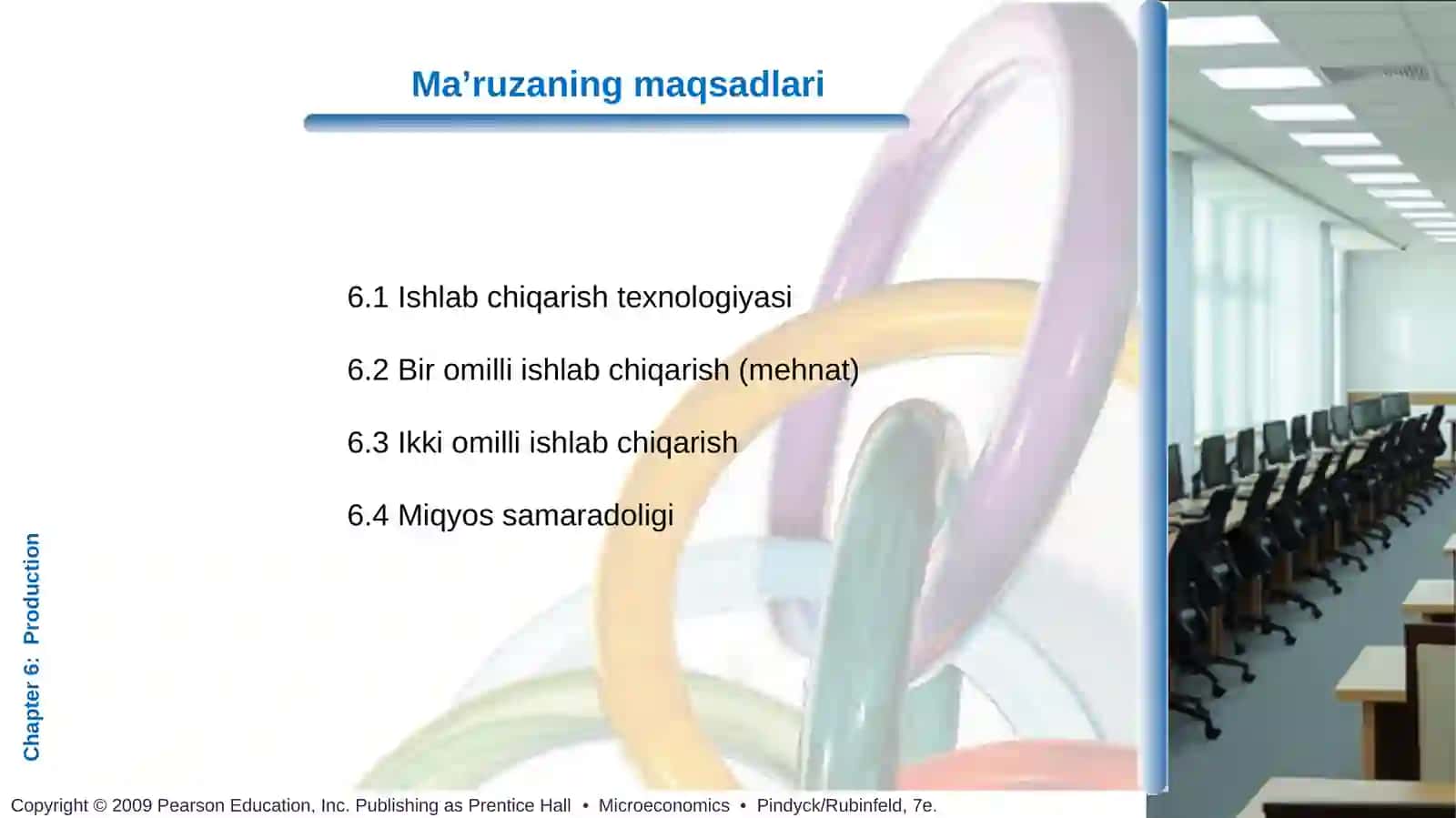 Ma’ruzaning maqsadlari

6.1 Ishlab chiqarish texnologiyasi

6.2 Bir omilli ishlab chiqarish (mehnat)

6.3 Ikki omilli ishlab chiqarish

6.4 Miqyos samaradoligi

Chapter 6: Production

Copyright © 2009 Pearson Education, Inc. Publishing as Prentice Hall • Microeconomics • Pindyck/Rubinfeld, 7e.